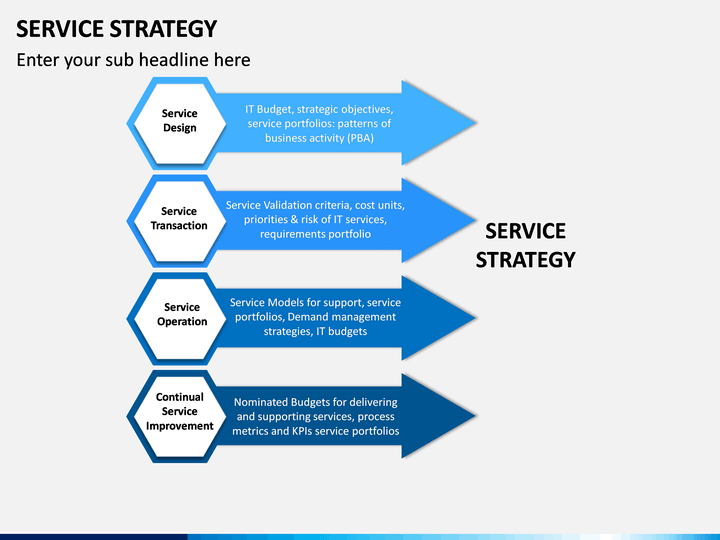 SERVICE STRATEGY

Enter your sub headline here

Service Design

IT Budget, strategic objectives, service portfolios: patterns of business activity (PBA)

Service Transaction

Service Validation criteria, cost units, priorities & risk of IT services, requirements portfolio

Service Operation

Service Models for support, service portfolios, Demand management strategies, IT budgets

Continual Service Improvement

Nominated Budgets for delivering and supporting services, process metrics and KPIs service portfolios

SERVICE STRATEGY